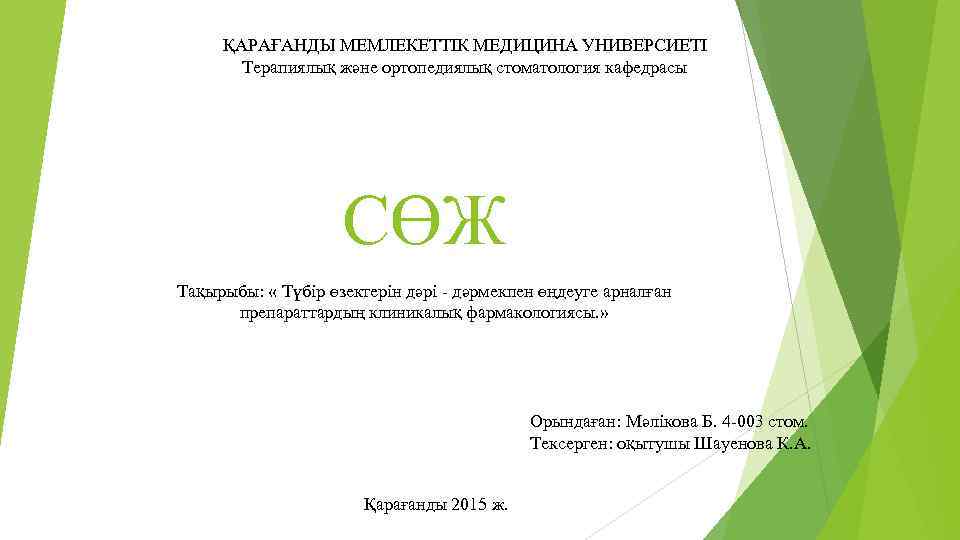 ҚАРАҒАНДЫ МЕМЛЕКЕТТІК МЕДИЦИНА УНИВЕРСИЕТІ
Терапиялық және ортопедиялық стоматология кафедрасы

СӨЖ

Тақырыбы: « Түбір өзектерін дәрі - дәрмекпен өңдеуге арналған препараттардың клиникалық фармакологиясы.»

Орындаған: Мәлікова Б. 4-003 стом.
Тексерген: оқытушы Шауенова К.А.

Қарағанды 2015 ж.